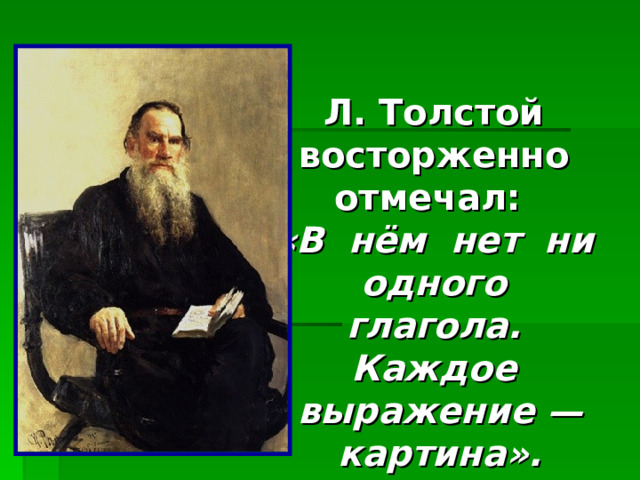 Л. Толстой восторженно отмечал: «В нём нет ни одного глагола. Каждое выражение — картина».